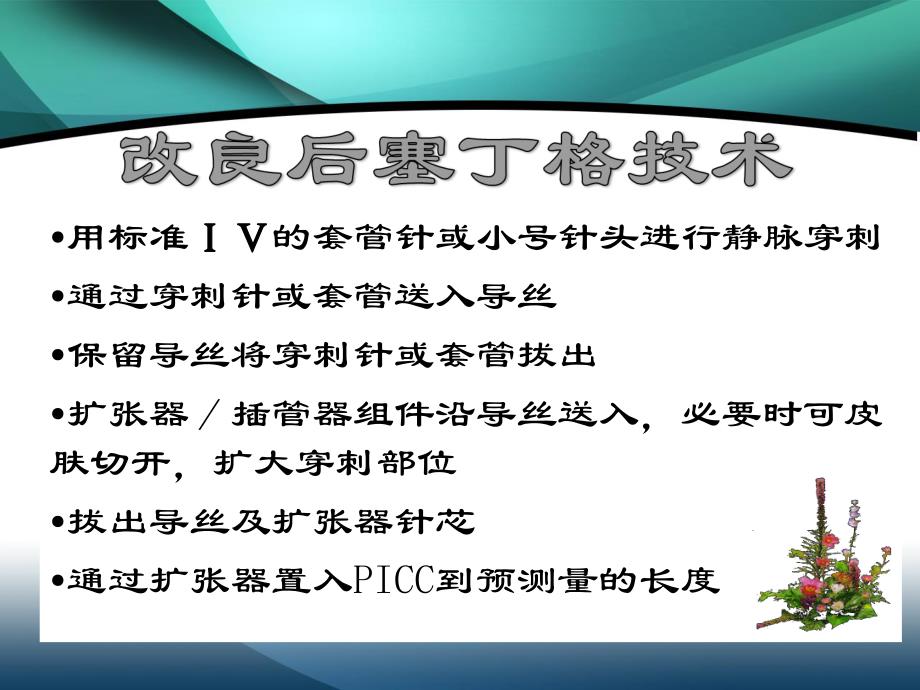 改良后塞丁格技术

•用标准ⅠV的套管针或小号针头进行静脉穿刺

•通过穿刺针或套管送入导丝

•保留导丝将穿刺针或套管拔出

•扩张器／插管器组件沿导丝送入，必要时可皮肤切开，扩大穿刺部位

•拔出导丝及扩张器针芯

•通过扩张器置入PICC到预测量的长度